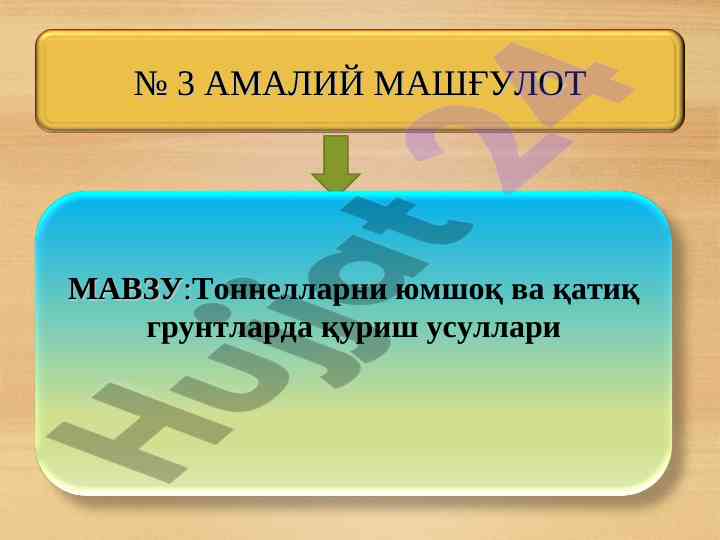 № 3 АМАЛИЙ МАШҒУЛОТ

МАВЗУ:Тоннелларни юмшоқ ва қатиқ грунтларда қуриш усуллари

Hujjat 24